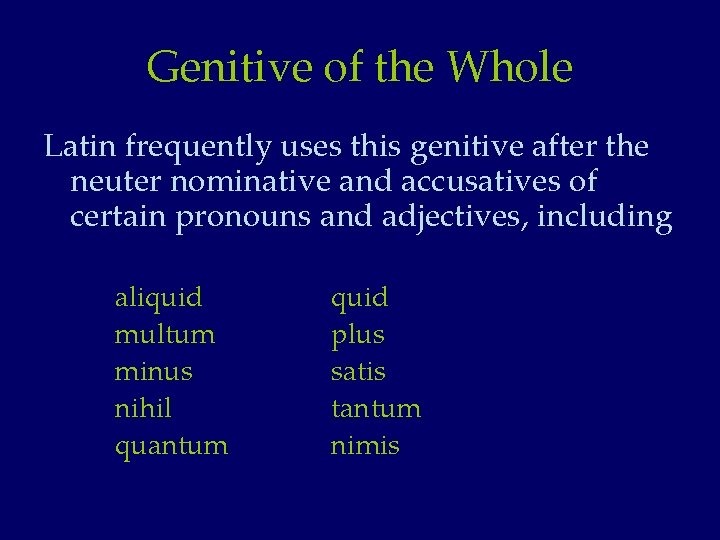 Genitive of the Whole

Latin frequently uses this genitive after the neuter nominative and accusatives of certain pronouns and adjectives, including

aliquid
multum
minus
nihil
quantum

quid
plus
satis
tantum
nimis